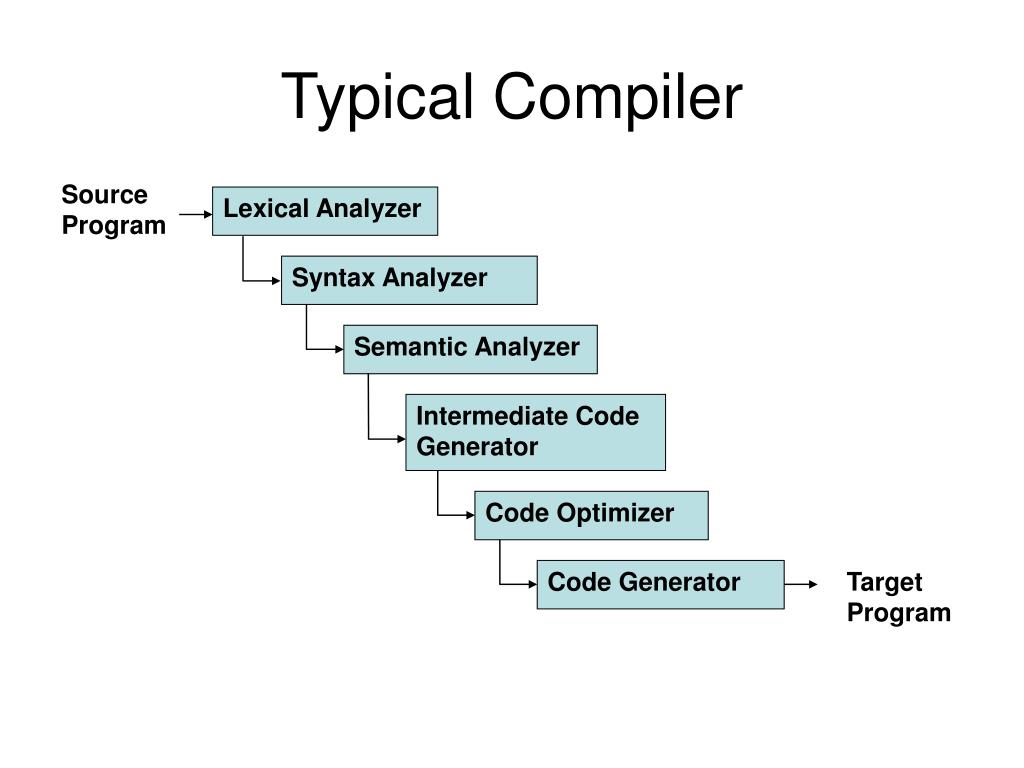 Typical Compiler

Source Program

Lexical Analyzer

Syntax Analyzer

Semantic Analyzer

Intermediate Code Generator

Code Optimizer

Code Generator

Target Program